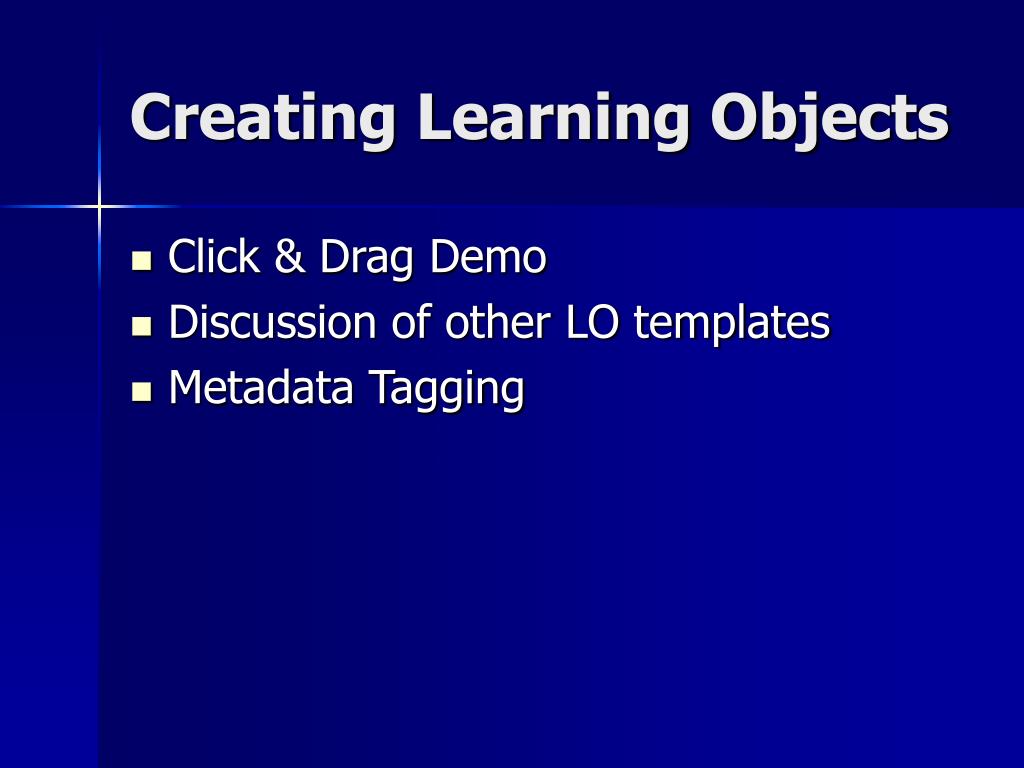 Creating Learning Objects

- Click & Drag Demo
- Discussion of other LO templates
- Metadata Tagging